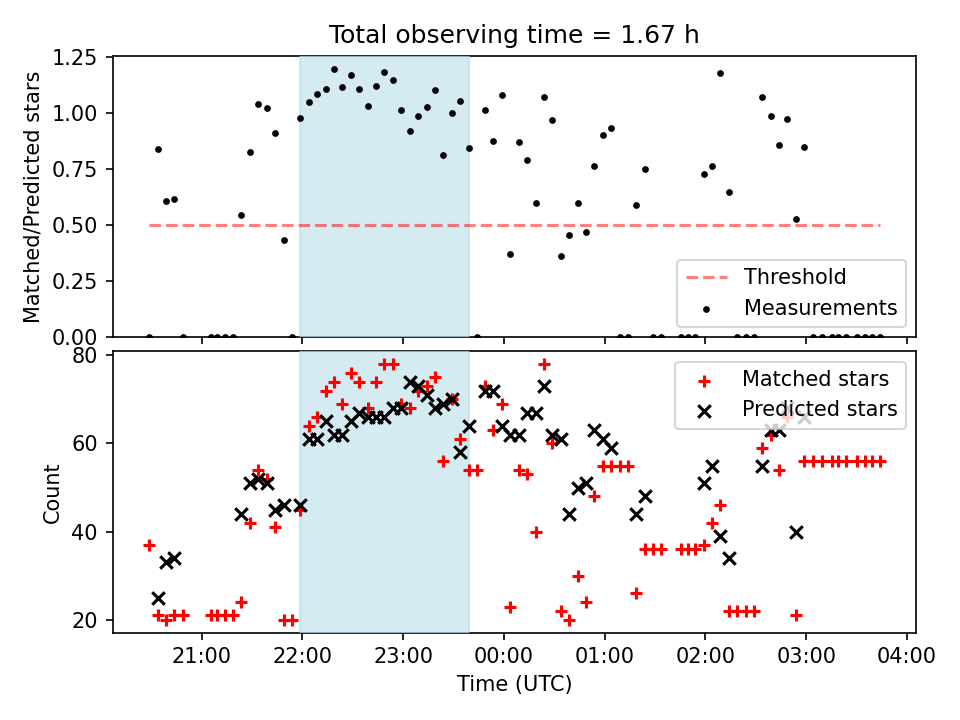 Total observing time = 1.67 h

Matched/Predicted stars

1.25
1.00
0.75
0.50
0.25
0.00

Threshold
Measurements

Count

80
60
40
20

Matched stars
Predicted stars

21:00
22:00
23:00
00:00
01:00
02:00
03:00
04:00

Time (UTC)